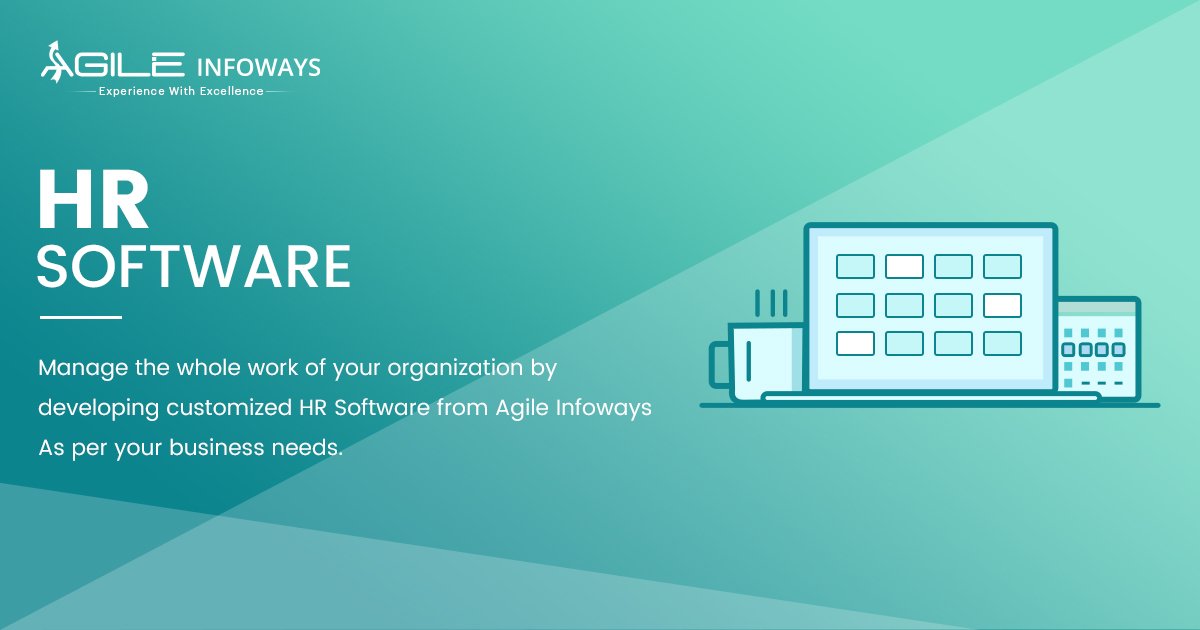 AGILE INFOWAYS
Experience With Excellence

HR
SOFTWARE

Manage the whole work of your organization by developing customized HR Software from Agile Infoways As per your business needs.